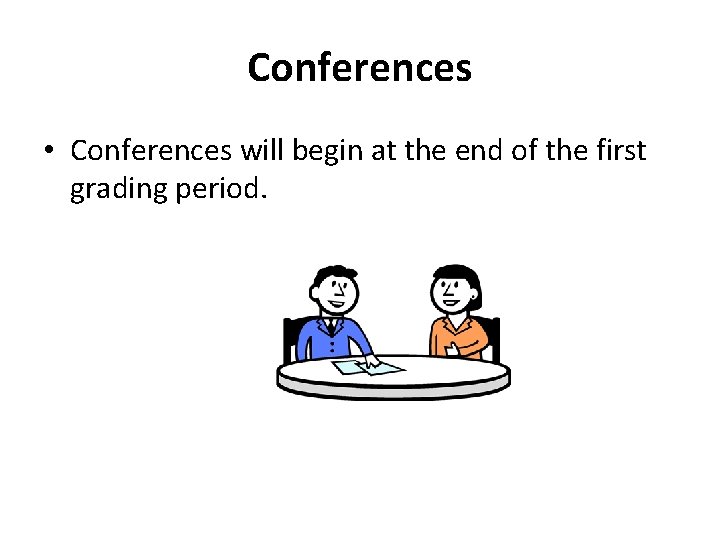 Conferences

• Conferences will begin at the end of the first grading period.